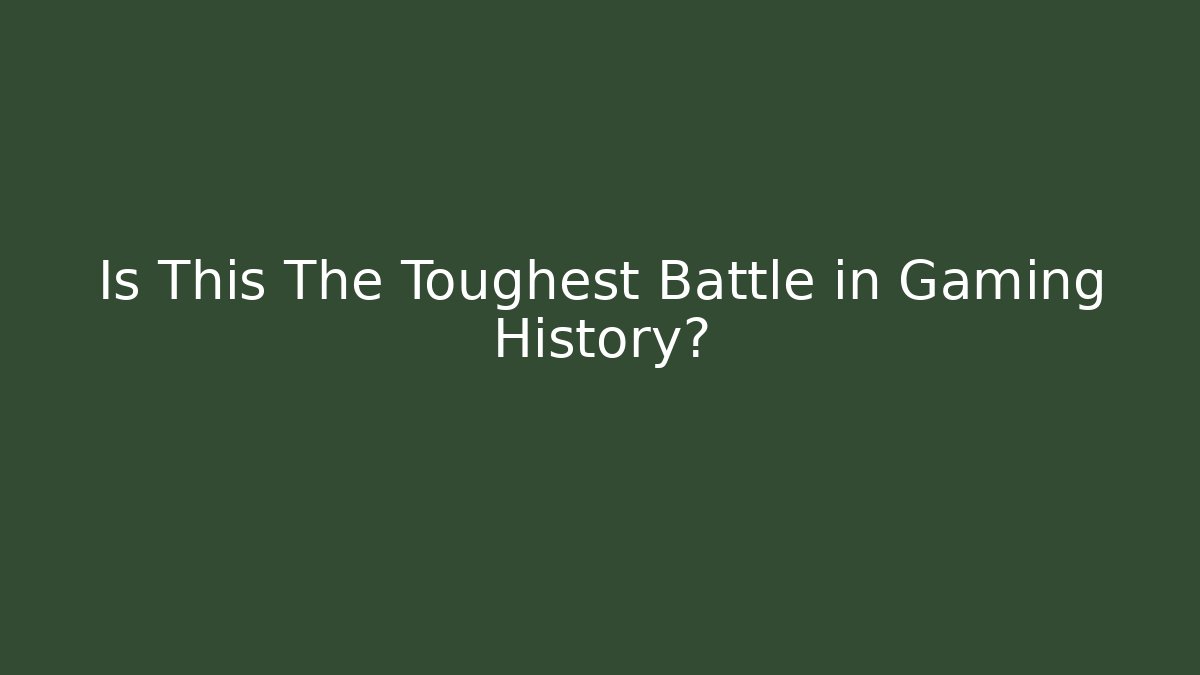 Is This The Toughest Battle in Gaming History?